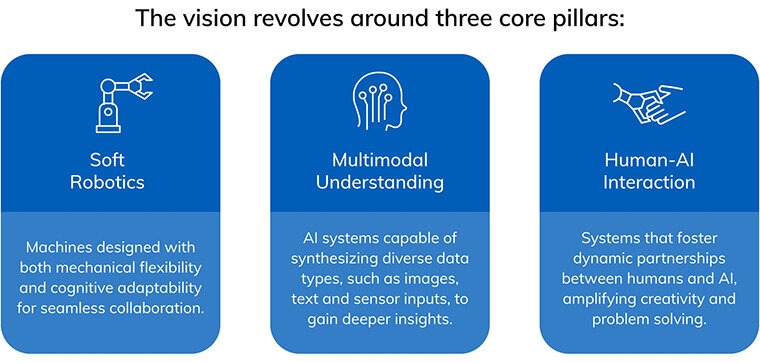 The vision revolves around three core pillars:

Soft Robotics

Machines designed with both mechanical flexibility and cognitive adaptability for seamless collaboration.

Multimodal Understanding

AI systems capable of synthesizing diverse data types, such as images, text and sensor inputs, to gain deeper insights.

Human-AI Interaction

Systems that foster dynamic partnerships between humans and AI, amplifying creativity and problem solving.